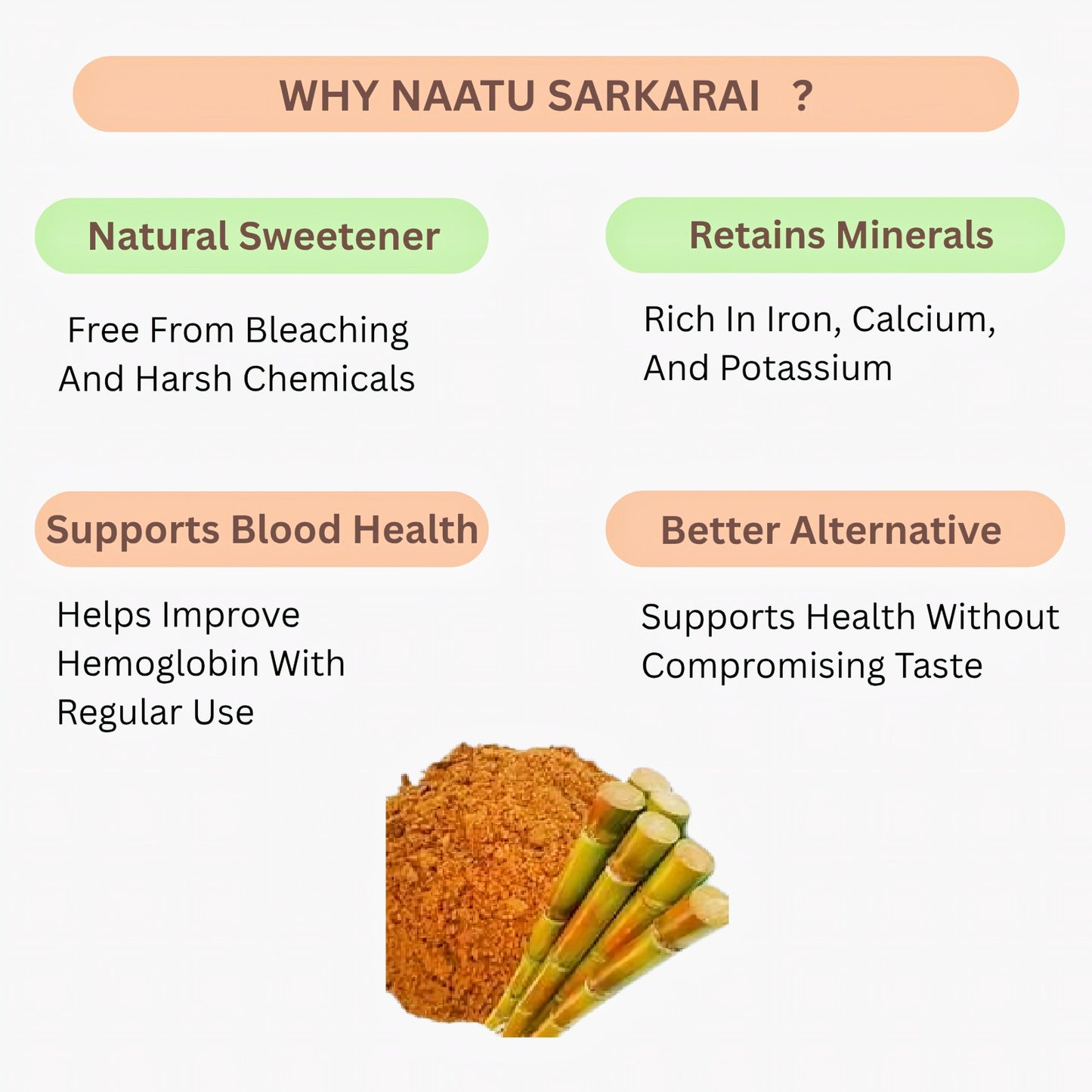 WHY NAATU SARKARAI ?

Natural Sweetener

Free From Bleaching And Harsh Chemicals

Retains Minerals

Rich In Iron, Calcium, And Potassium

Supports Blood Health

Helps Improve Hemoglobin With Regular Use

Better Alternative

Supports Health Without Compromising Taste